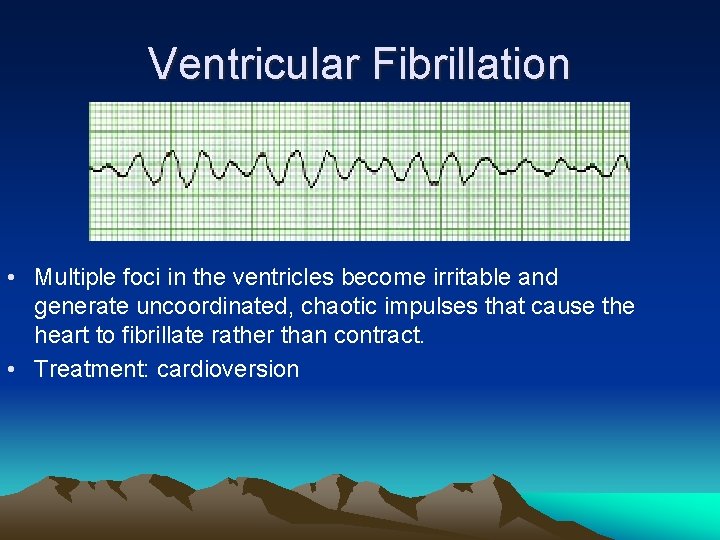 Ventricular Fibrillation

• Multiple foci in the ventricles become irritable and generate uncoordinated, chaotic impulses that cause the heart to fibrillate rather than contract.
• Treatment: cardioversion